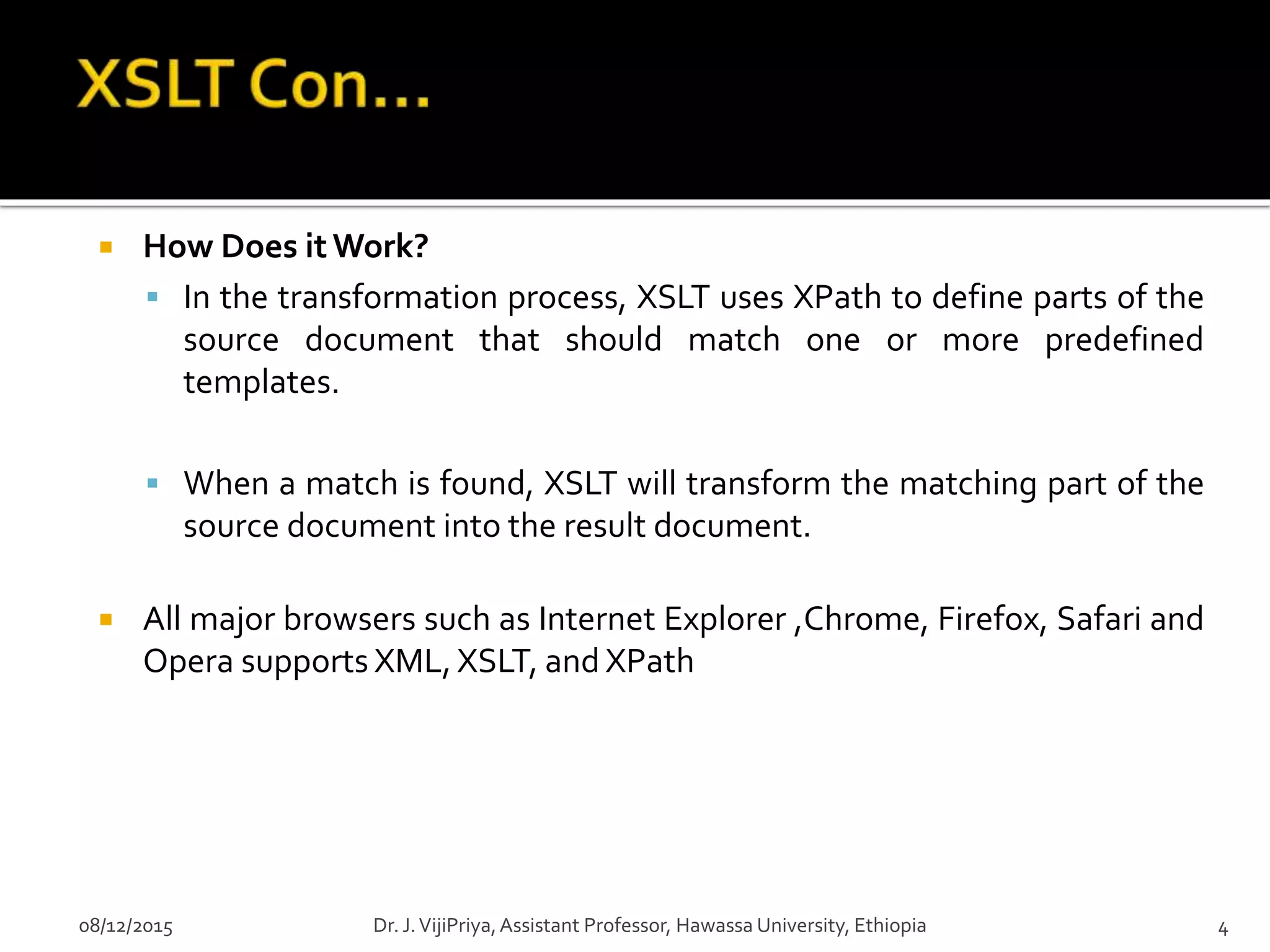 XSLT Con…

How Does it Work?

In the transformation process, XSLT uses XPath to define parts of the source document that should match one or more predefined templates.

When a match is found, XSLT will transform the matching part of the source document into the result document.

All major browsers such as Internet Explorer ,Chrome, Firefox, Safari and Opera supports XML, XSLT, and XPath

08/12/2015

Dr. J. VijiPriya, Assistant Professor, Hawassa University, Ethiopia

4